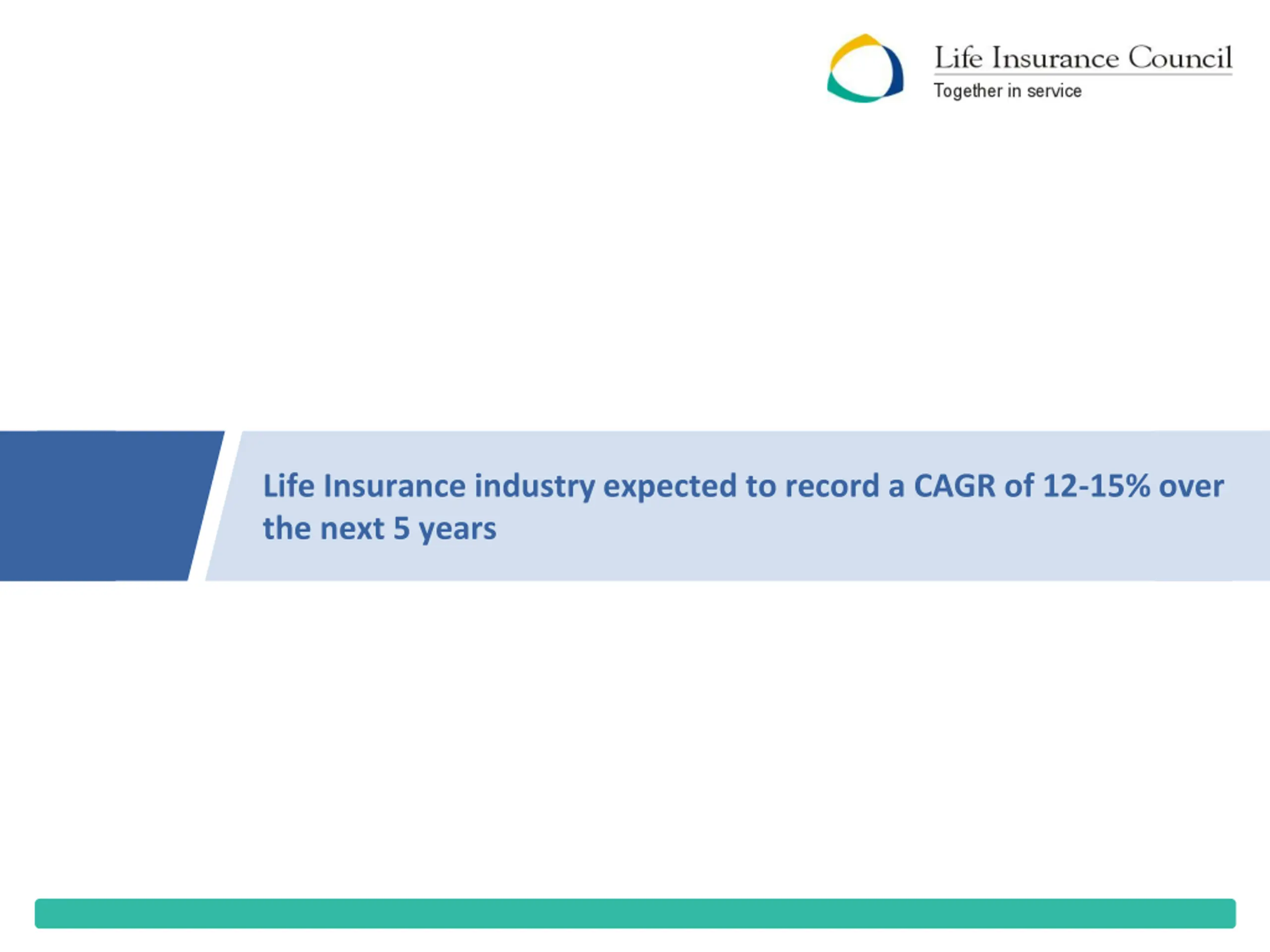 Life Insurance Council
Together in service

Life Insurance industry expected to record a CAGR of 12-15% over the next 5 years